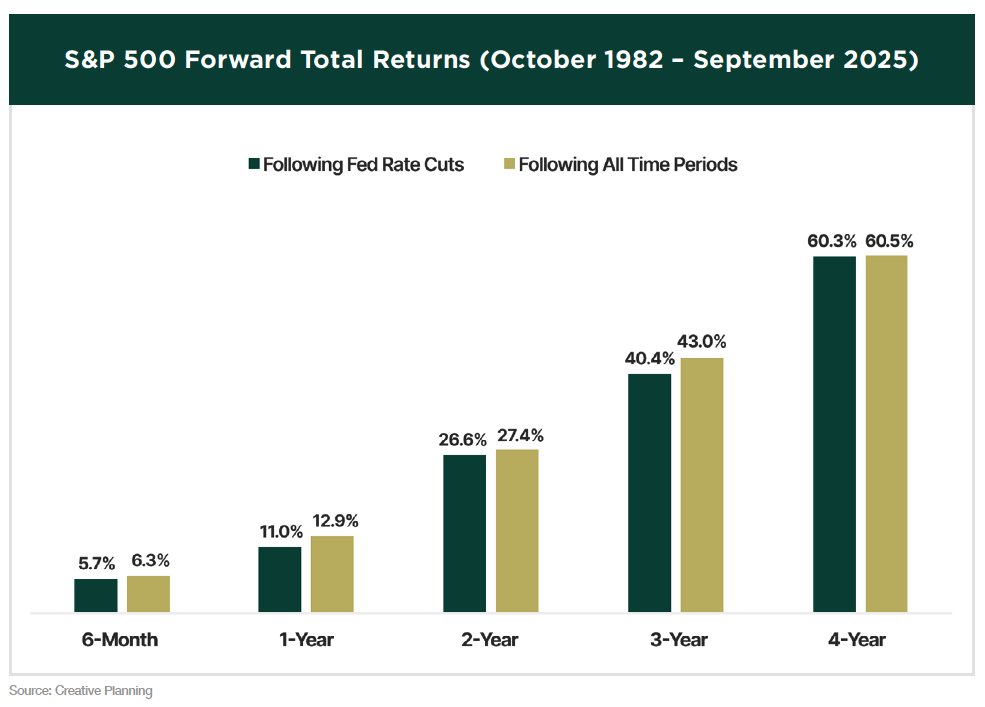 S&P 500 Forward Total Returns (October 1982 – September 2025)

Following Fed Rate Cuts Following All Time Periods

5.7% 6.3%
11.0% 12.9%
26.6% 27.4%
40.4% 43.0%
60.3% 60.5%

6-Month 1-Year 2-Year 3-Year 4-Year

Source: Creative Planning